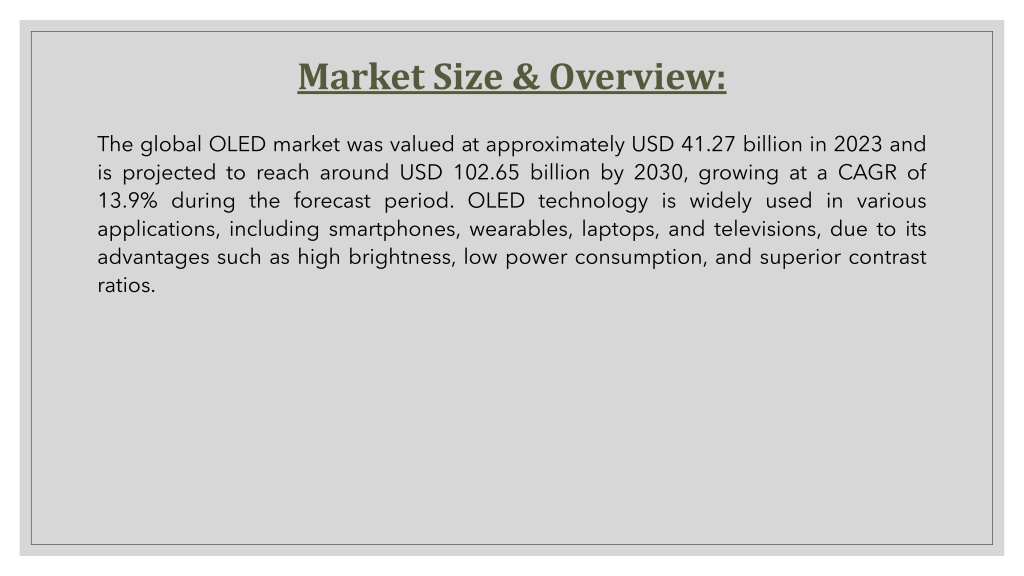 Market Size & Overview:

The global OLED market was valued at approximately USD 41.27 billion in 2023 and is projected to reach around USD 102.65 billion by 2030, growing at a CAGR of 13.9% during the forecast period. OLED technology is widely used in various applications, including smartphones, wearables, laptops, and televisions, due to its advantages such as high brightness, low power consumption, and superior contrast ratios.